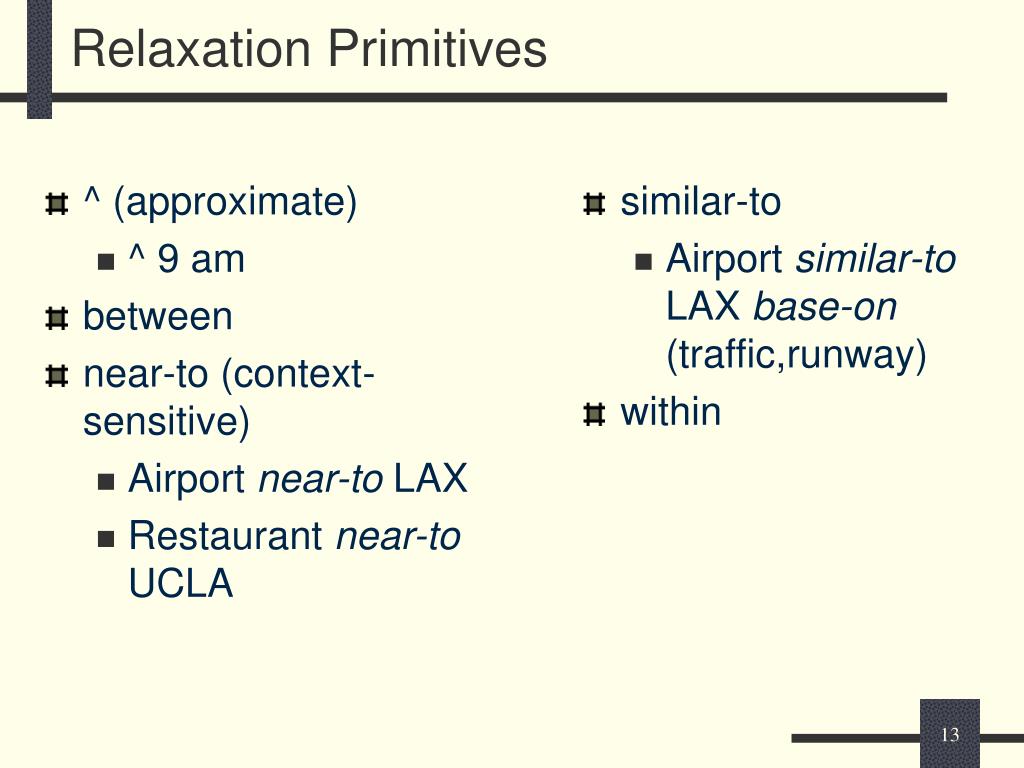 Relaxation Primitives

^ (approximate)

^ 9 am

between

near-to (context-sensitive)

Airport near-to LAX

Restaurant near-to UCLA

similar-to

Airport similar-to LAX base-on (traffic,runway)

within

13